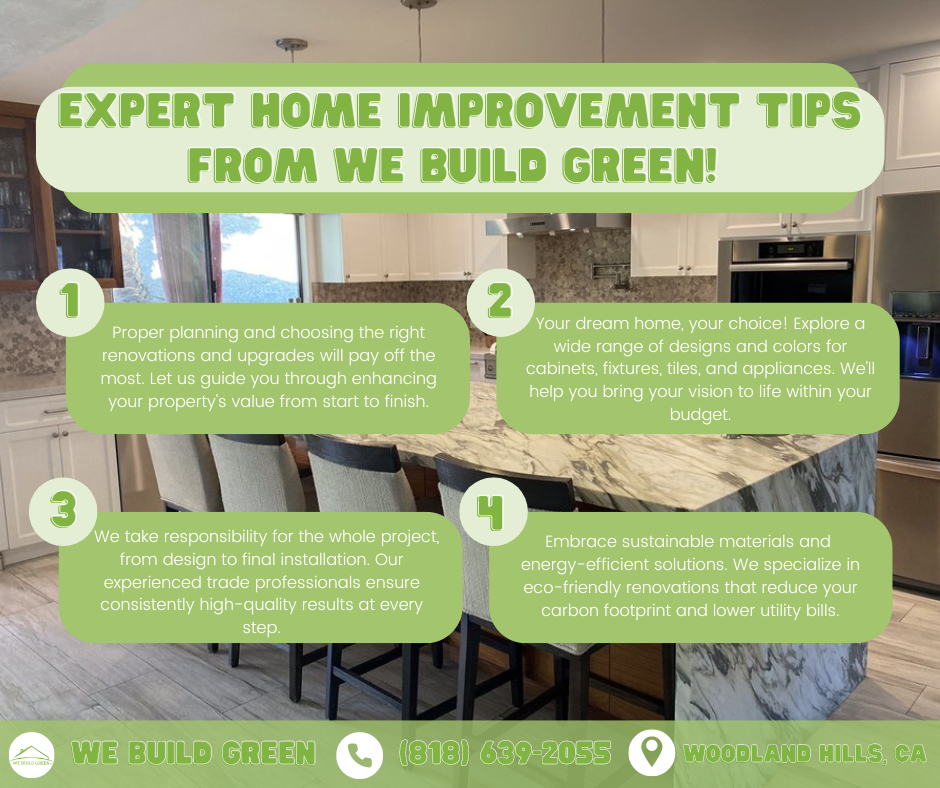 EXPERT HOME IMPROVEMENT TIPS FROM WE BUILD GREEN!

1

Proper planning and choosing the right renovations and upgrades will pay off the most. Let us guide you through enhancing your property's value from start to finish.

2

Your dream home, your choice! Explore a wide range of designs and colors for cabinets, fixtures, tiles, and appliances. We'll help you bring your vision to life within your budget.

3

We take responsibility for the whole project, from design to final installation. Our experienced trade professionals ensure consistently high-quality results at every step.

4

Embrace sustainable materials and energy-efficient solutions. We specialize in eco-friendly renovations that reduce your carbon footprint and lower utility bills.

WE BUILD GREEN

WE BUILD GREEN (818) 639-2055 WOODLAND HILLS, CA